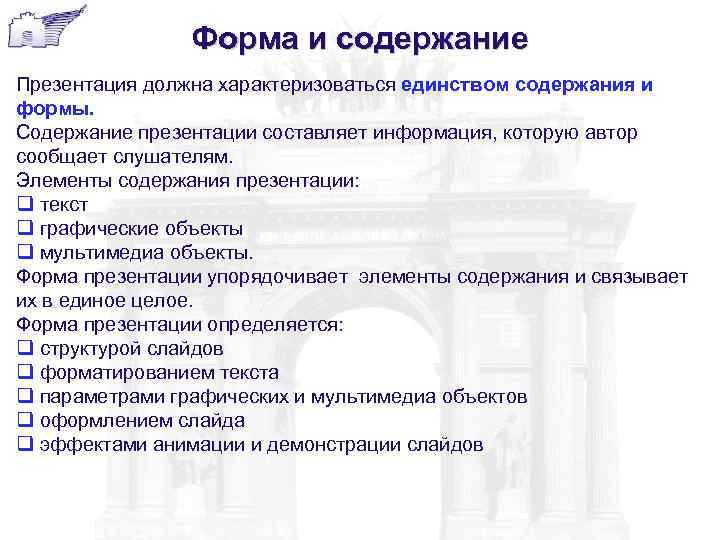 Форма и содержание

Презентация должна характеризоваться единством содержания и формы.
Содержание презентации составляет информация, которую автор сообщает слушателям.
Элементы содержания презентации:
❑ текст
❑ графические объекты
❑ мультимедиа объекты.
Форма презентации упорядочивает элементы содержания и связывает их в единое целое.
Форма презентации определяется:
❑ структурой слайдов
❑ форматированием текста
❑ параметрами графических и мультимедиа объектов
❑ оформлением слайда
❑ эффектами анимации и демонстрации слайдов